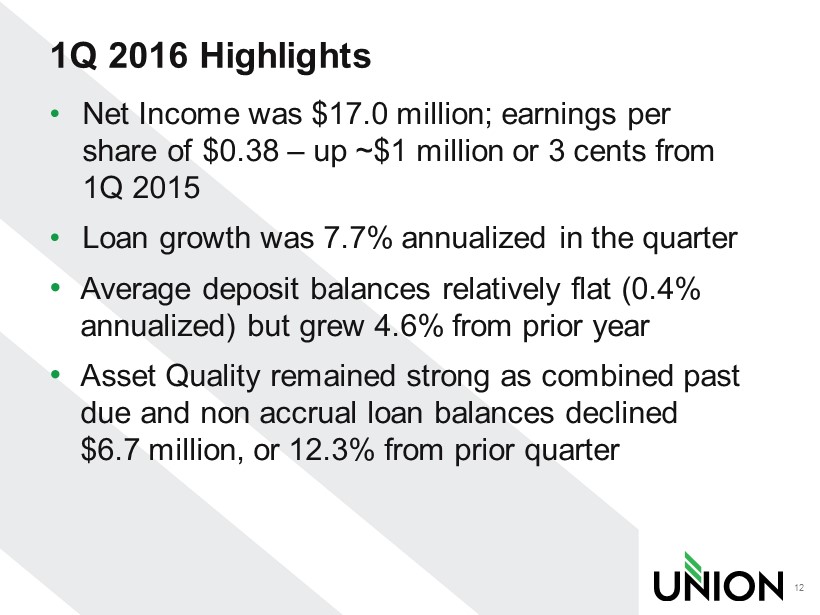 1Q 2016 Highlights

• Net Income was \$17.0 million; earnings per share of \$0.38 – up ~\$1 million or 3 cents from 1Q 2015

• Loan growth was 7.7% annualized in the quarter

• Average deposit balances relatively flat (0.4% annualized) but grew 4.6% from prior year

• Asset Quality remained strong as combined past due and non accrual loan balances declined \$6.7 million, or 12.3% from prior quarter

UNION

12